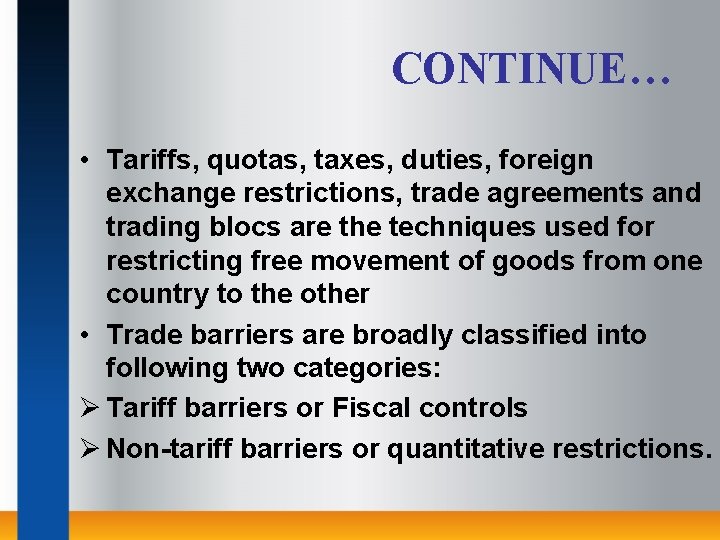 CONTINUE…

• Tariffs, quotas, taxes, duties, foreign exchange restrictions, trade agreements and trading blocs are the techniques used for restricting free movement of goods from one country to the other

• Trade barriers are broadly classified into following two categories:

➢ Tariff barriers or Fiscal controls

➢ Non-tariff barriers or quantitative restrictions.